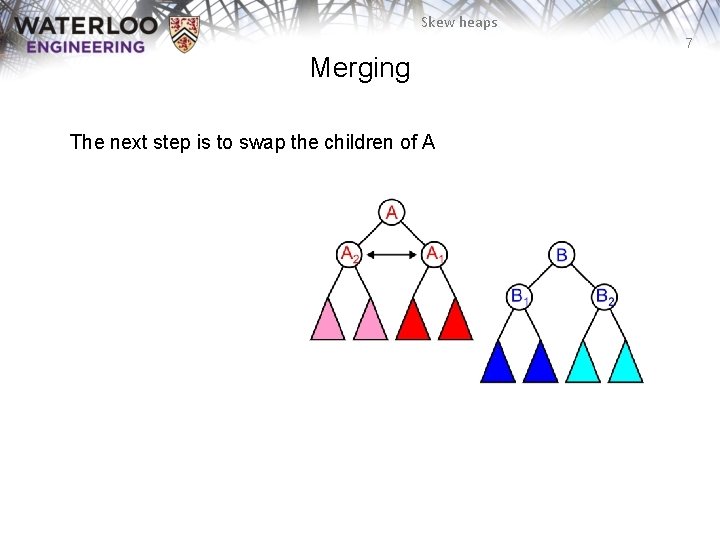 WATERLOO ENGINEERING

Skew heaps

7

Merging

The next step is to swap the children of A

A

$A_2$

$A_1$

B

$B_1$

$B_2$